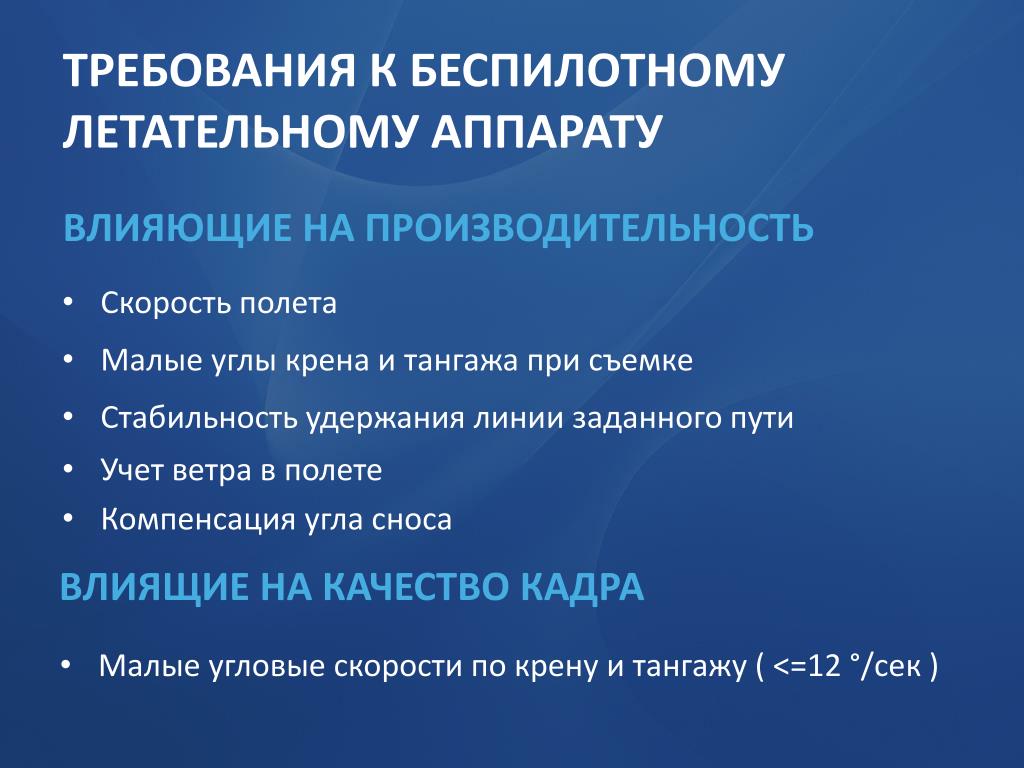 ТРЕБОВАНИЯ К БЕСПИЛОТНОМУ ЛЕТАТЕЛЬНОМУ АППАРАТУ

ВЛИЯЮЩИЕ НА ПРОИЗВОДИТЕЛЬНОСТЬ

• Скорость полета
• Малые углы крена и тангажа при съемке
• Стабильность удержания линии заданного пути
• Учет ветра в полете
• Компенсация угла сноса

ВЛИЯЩИЕ НА КАЧЕСТВО КАДРА

• Малые угловые скорости по крену и тангажу ( <=12 °/сек )